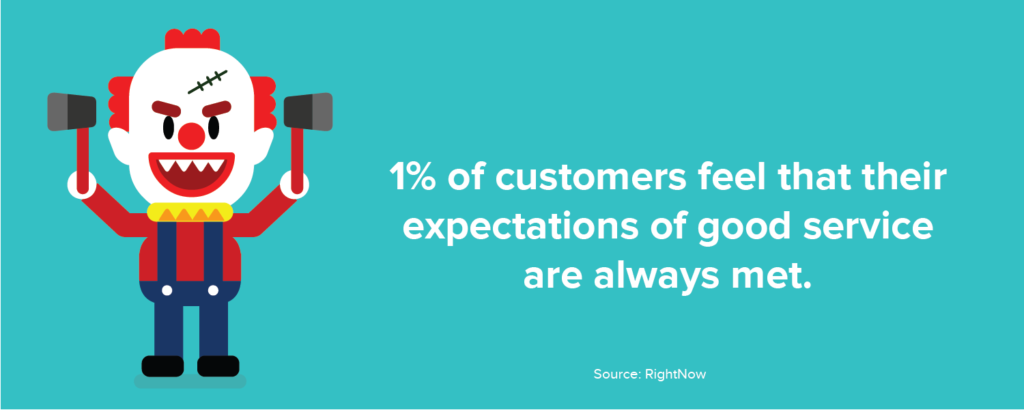 1% of customers feel that their expectations of good service are always met.

Source: RightNow